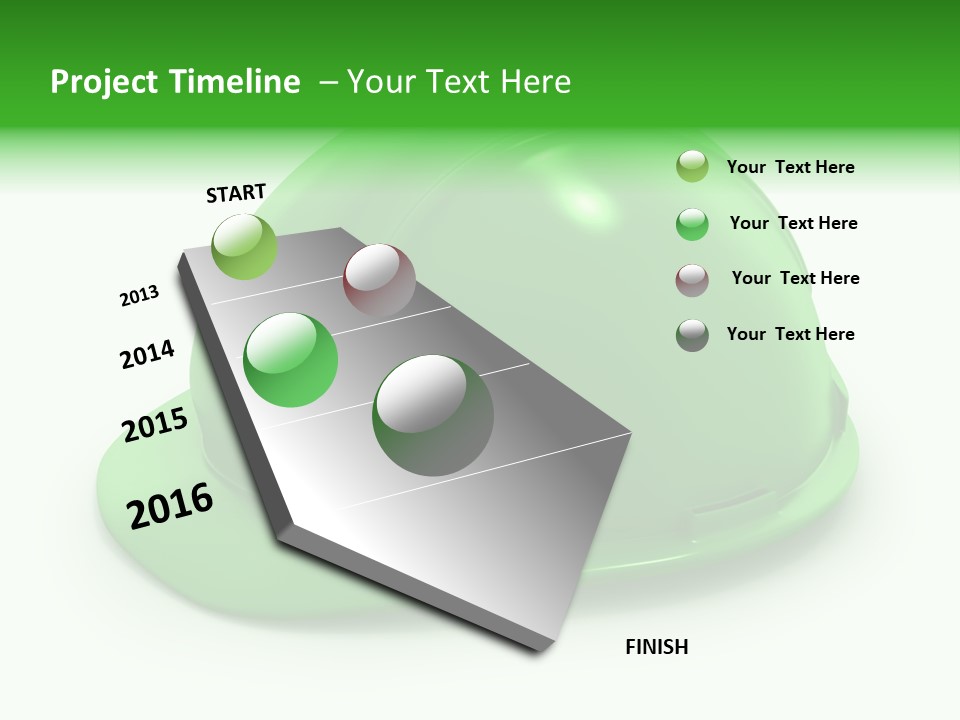 Project Timeline – Your Text Here

START

2013

2014

2015

2016

FINISH

Your Text Here

Your Text Here

Your Text Here

Your Text Here